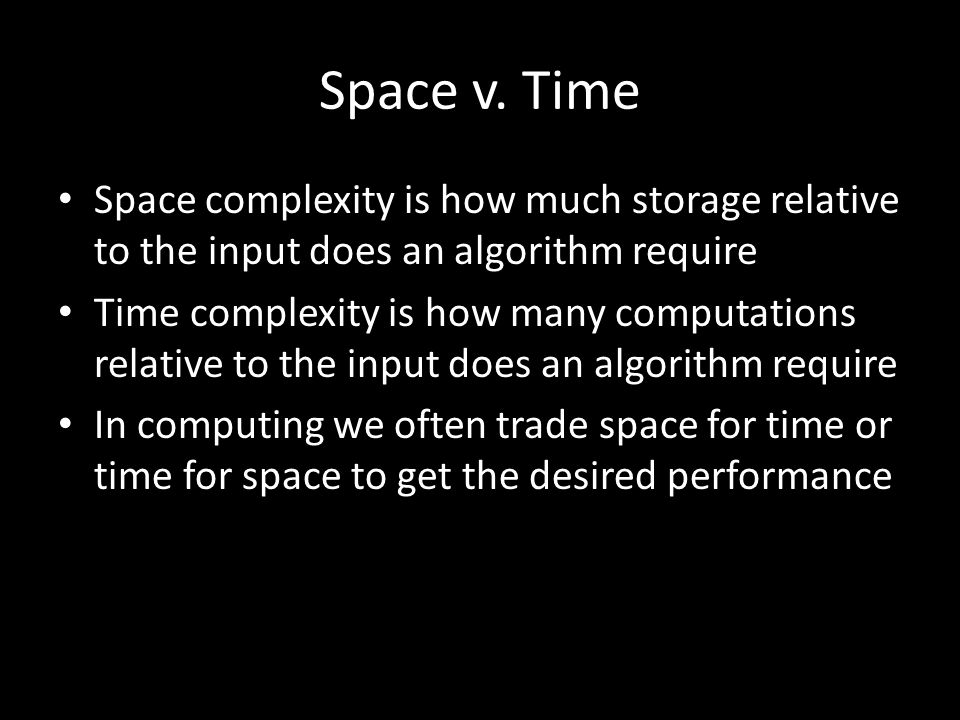 Space v. Time

• Space complexity is how much storage relative to the input does an algorithm require
• Time complexity is how many computations relative to the input does an algorithm require
• In computing we often trade space for time or time for space to get the desired performance